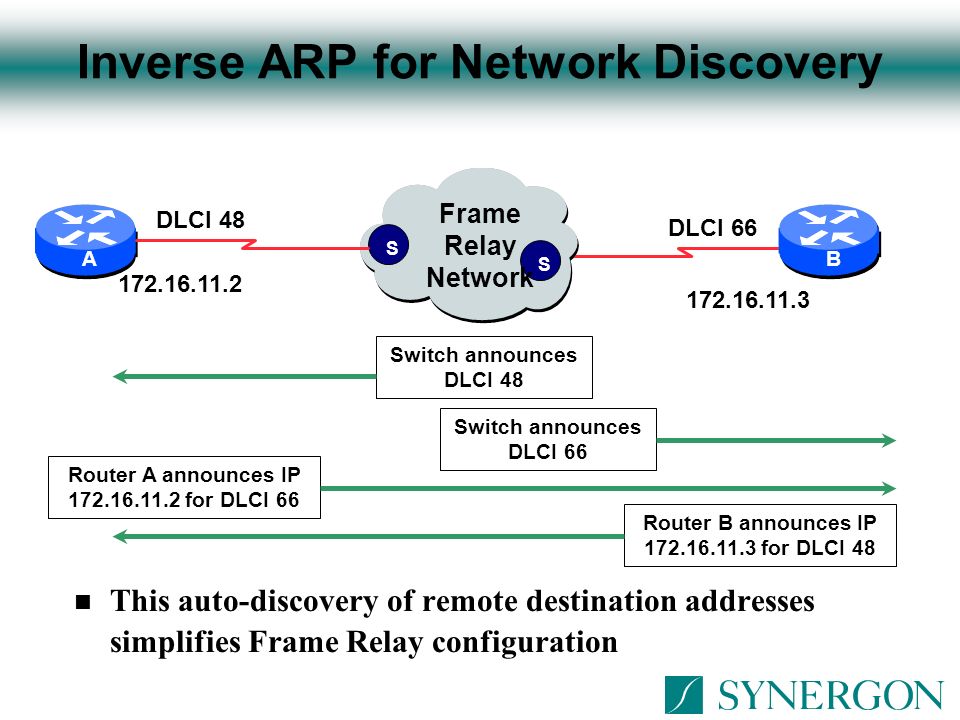 Inverse ARP for Network Discovery

A

DLCI 48

172.16.11.2

S

Frame Relay Network

S

DLCI 66

B

172.16.11.3

Switch announces DLCI 48

Switch announces DLCI 66

Router A announces IP 172.16.11.2 for DLCI 66

Router B announces IP 172.16.11.3 for DLCI 48

■ This auto-discovery of remote destination addresses simplifies Frame Relay configuration

SYNERGON